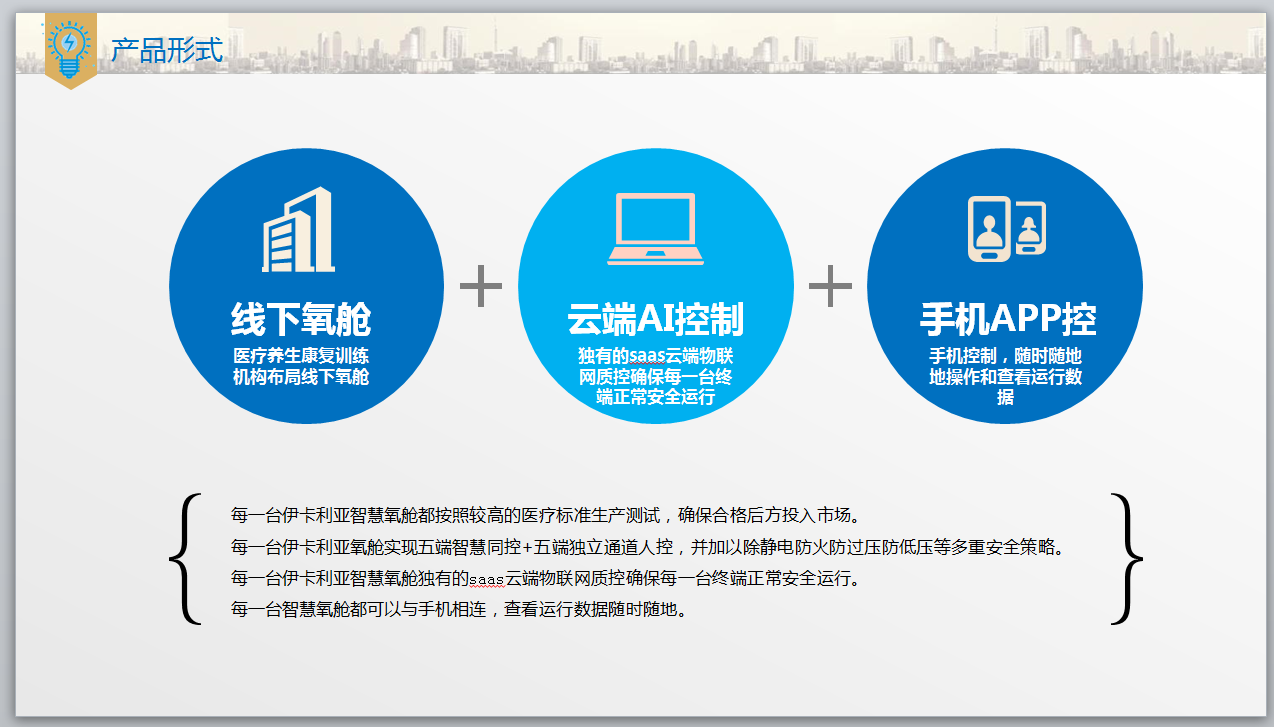 产品形式

线下氧舱
医疗养生康复训练机构布局线下氧舱

+

云端AI控制
独有的saas云端物联网质控确保每一台终端正常安全运行

+

手机APP控
手机控制，随时随地地操作和查看运行数据

每一台伊卡利亚智慧氧舱都按照较高的医疗标准生产测试，确保合格后方投入市场。
每一台伊卡利亚氧舱实现五端智慧同控+五端独立通道人控，并加以除静电防火防过压防低压等多重安全策略。
每一台伊卡利亚智慧氧舱独有的saas云端物联网质控确保每一台终端正常安全运行。
每一台智慧氧舱都可以与手机相连，查看运行数据随时随地。